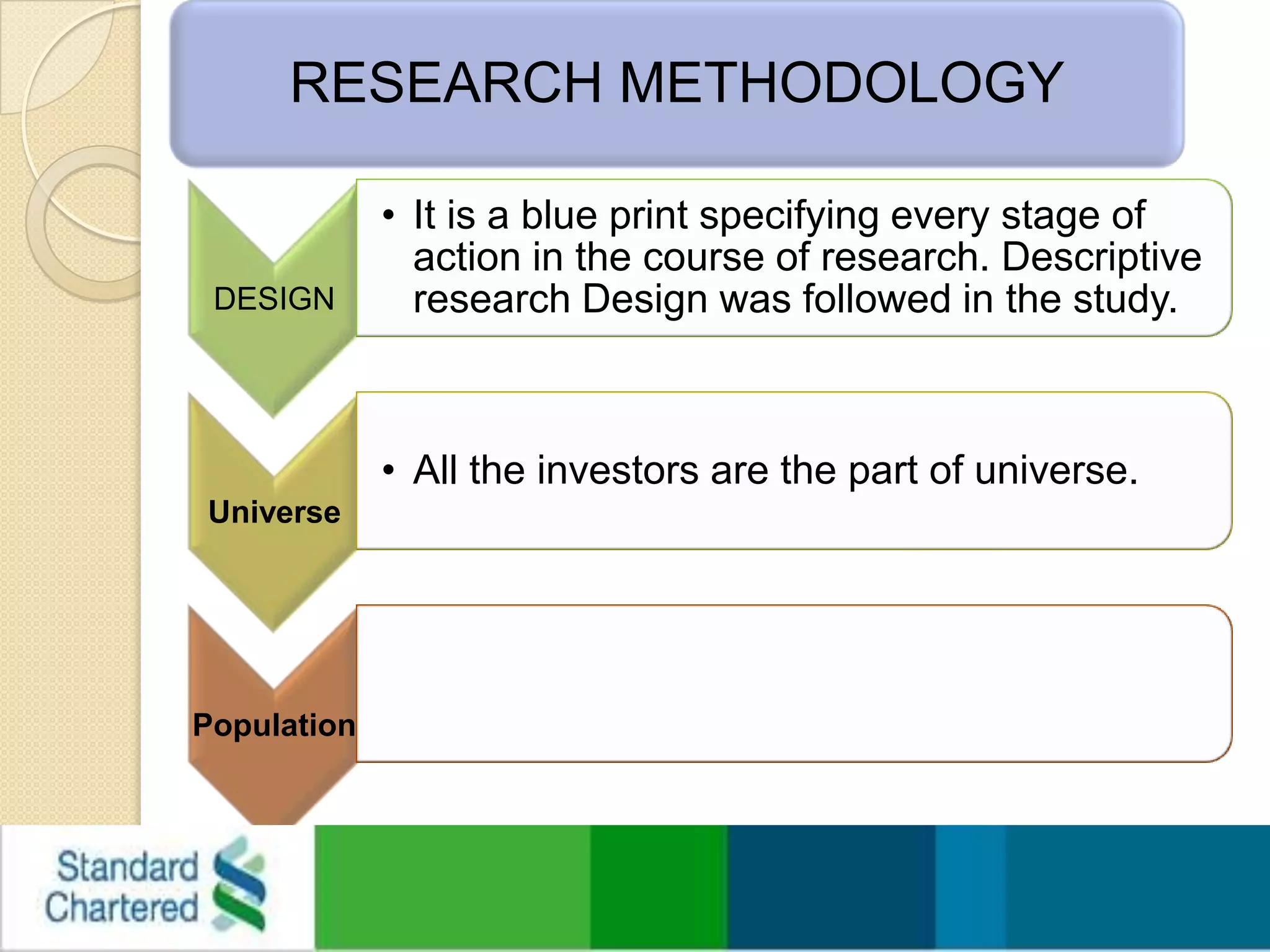 RESEARCH METHODOLOGY

DESIGN

• It is a blue print specifying every stage of action in the course of research. Descriptive research Design was followed in the study.

Universe

• All the investors are the part of universe.

Population

Standard Chartered